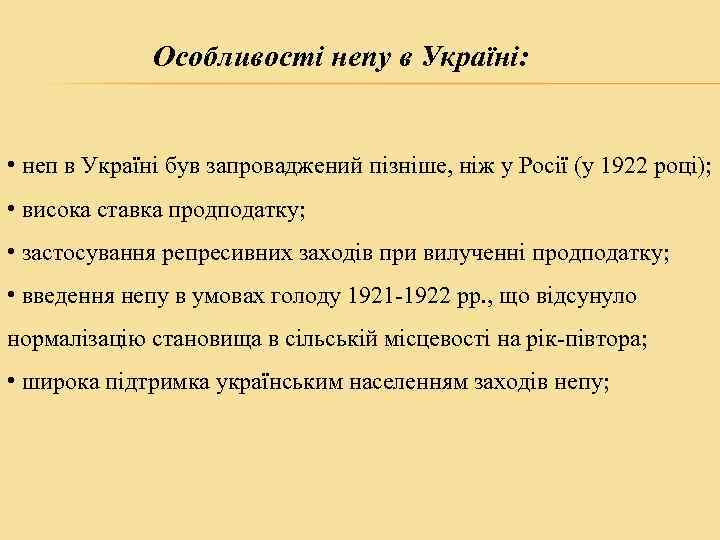 Особливості непу в Україні:

• неп в Україні був запроваджений пізніше, ніж у Росії (у 1922 році);

• висока ставка продподатку;

• застосування репресивних заходів при вилученні продподатку;

• введення непу в умовах голоду 1921-1922 рр., що відсунуло нормалізацію становища в сільській місцевості на рік-півтора;

• широка підтримка українським населенням заходів непу;